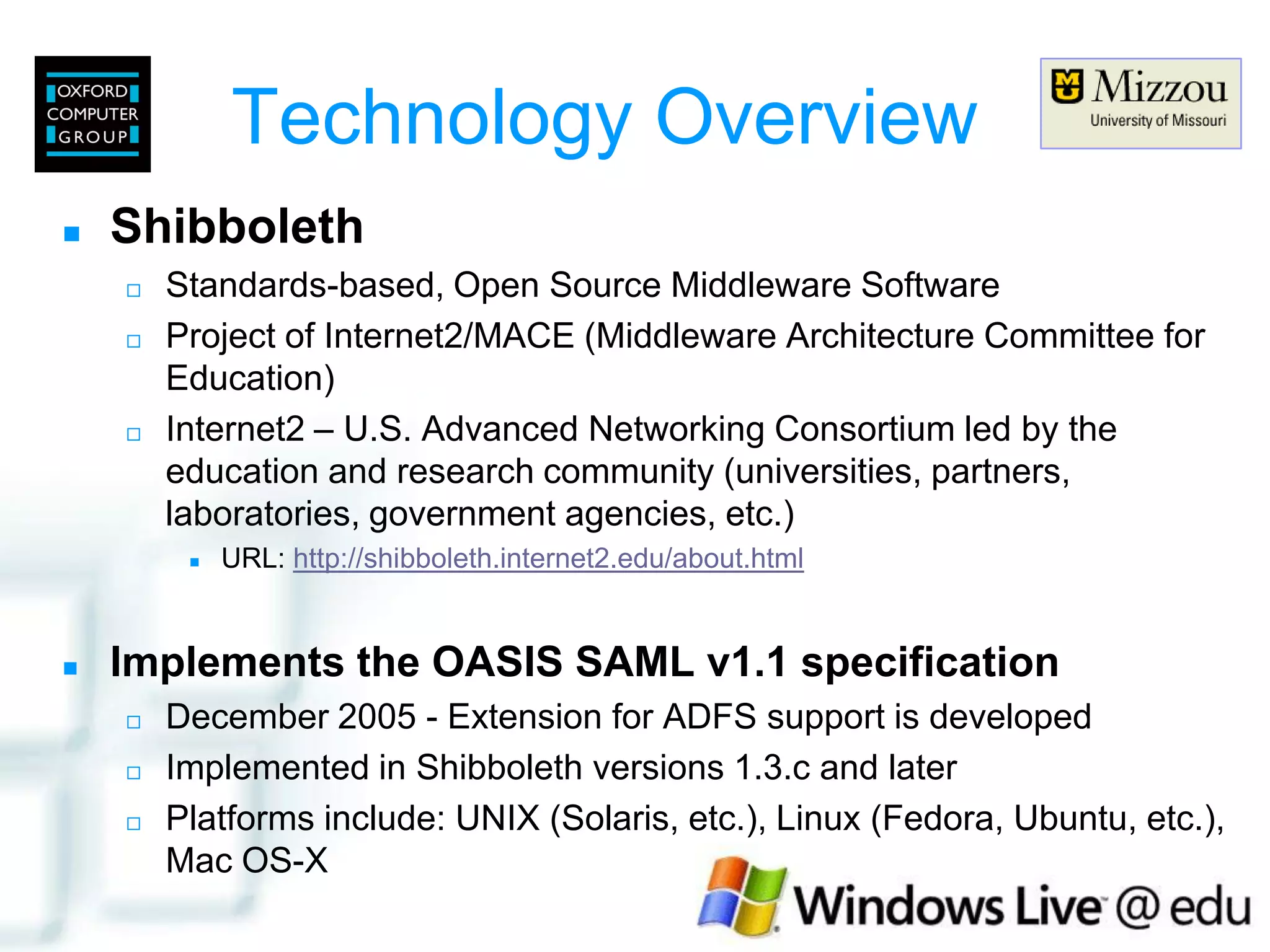 OXFORD COMPUTER GROUP

Technology Overview

Mizzou
University of Missouri

Shibboleth

Standards-based, Open Source Middleware Software

Project of Internet2/MACE (Middleware Architecture Committee for Education)

Internet2 – U.S. Advanced Networking Consortium led by the education and research community (universities, partners, laboratories, government agencies, etc.)

URL: http://shibboleth.internet2.edu/about.html

Implements the OASIS SAML v1.1 specification

December 2005 - Extension for ADFS support is developed

Implemented in Shibboleth versions 1.3.c and later

Platforms include: UNIX (Solaris, etc.), Linux (Fedora, Ubuntu, etc.), Mac OS-X

Windows Live @ edu